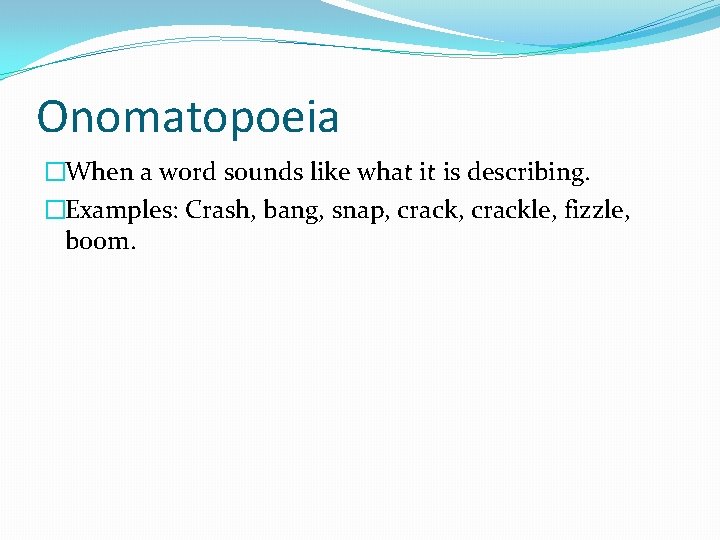 Onomatopoeia

When a word sounds like what it is describing.

Examples: Crash, bang, snap, crack, crackle, fizzle, boom.